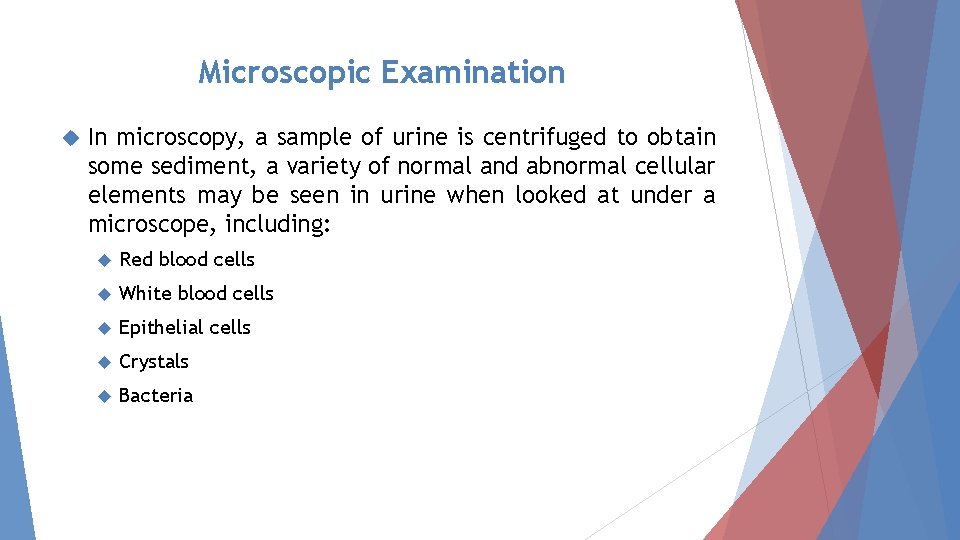 Microscopic Examination

In microscopy, a sample of urine is centrifuged to obtain some sediment, a variety of normal and abnormal cellular elements may be seen in urine when looked at under a microscope, including:

Red blood cells

White blood cells

Epithelial cells

Crystals

Bacteria